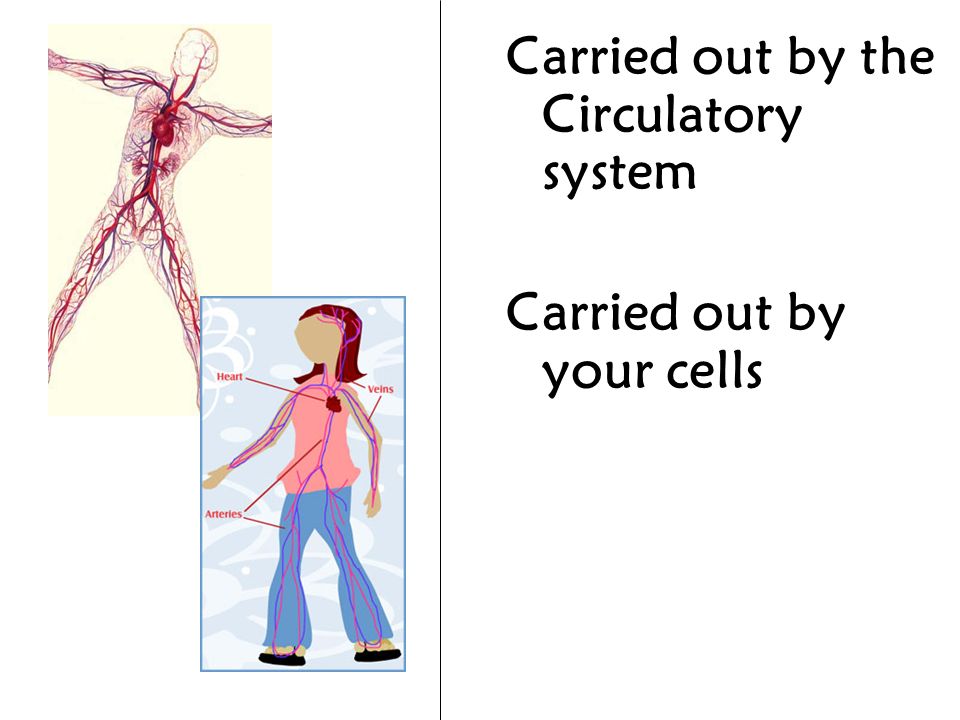 Heart

Veins

Arteries

Carried out by the Circulatory system

Carried out by your cells